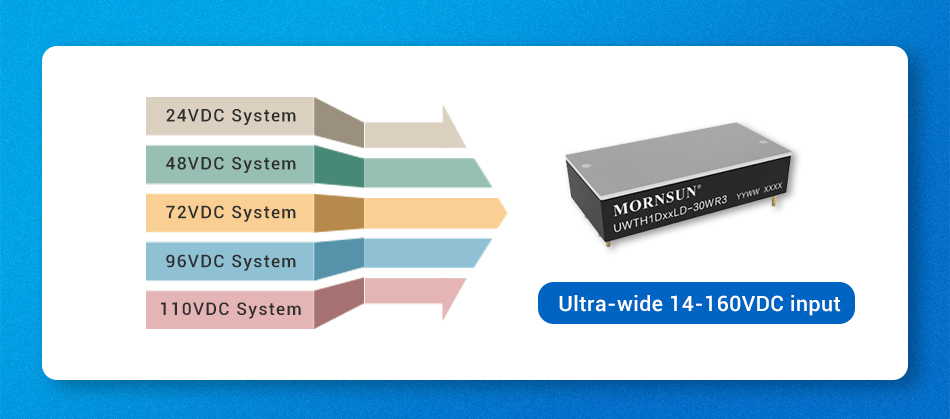 24VDC System
48VDC System
72VDC System
96VDC System
110VDC System

MORNSUN®
UWTH1DxxLD-30WR3
YYWW XXXX

Ultra-wide 14-160VDC input